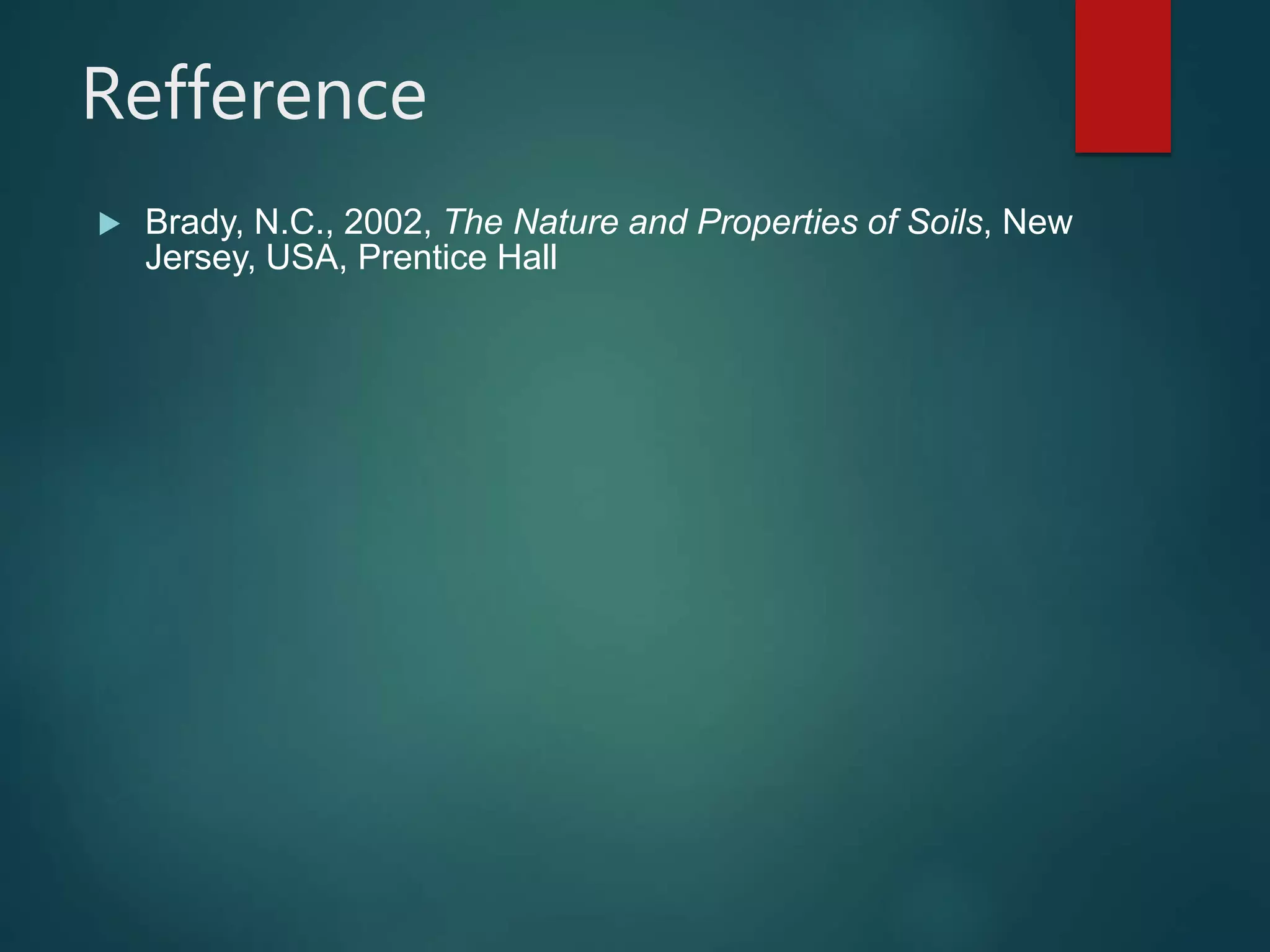 Refference

Brady, N.C., 2002, The Nature and Properties of Soils, New Jersey, USA, Prentice Hall